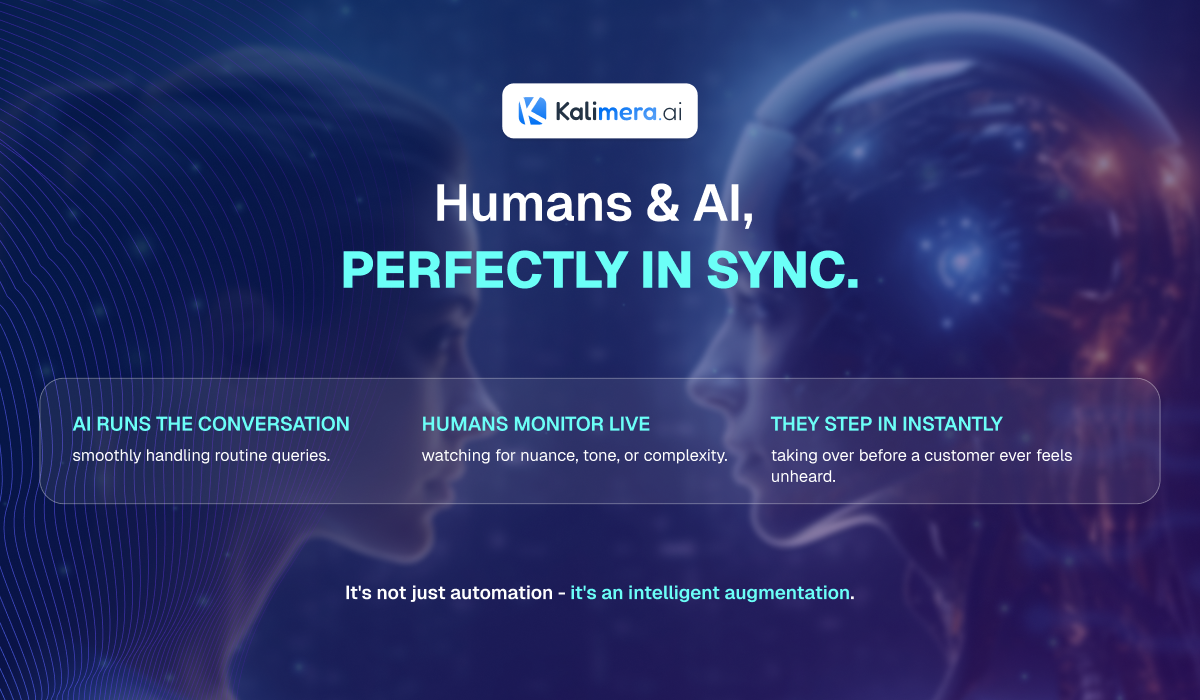 Kalimera.ai

Humans & AI,
PERFECTLY IN SYNC.

AI RUNS THE CONVERSATION
smoothly handling routine queries.

HUMANS MONITOR LIVE
watching for nuance, tone, or complexity.

THEY STEP IN INSTANTLY
taking over before a customer ever feels unheard.

It's not just automation - it's an intelligent augmentation.